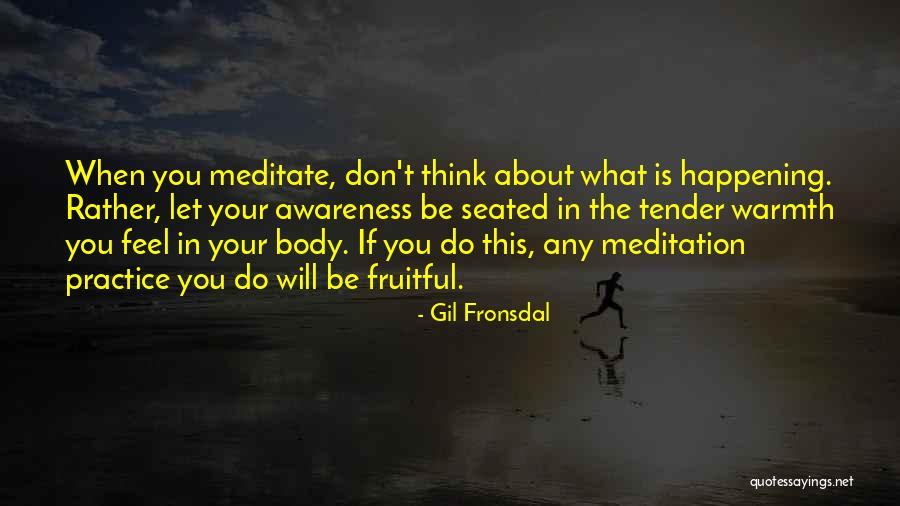 When you meditate, don't think about what is happening. Rather, let your awareness be seated in the tender warmth you feel in your body. If you do this, any meditation practice you do will be fruitful.

- Gil Fronsdal

quotessayings.net